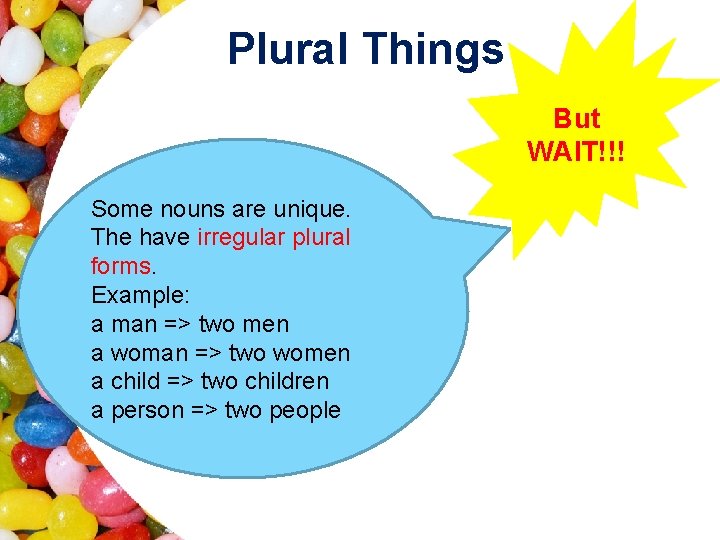 Plural Things

But WAIT!!!

Some nouns are unique. The have irregular plural forms.
Example:
a man => two men
a woman => two women
a child => two children
a person => two people